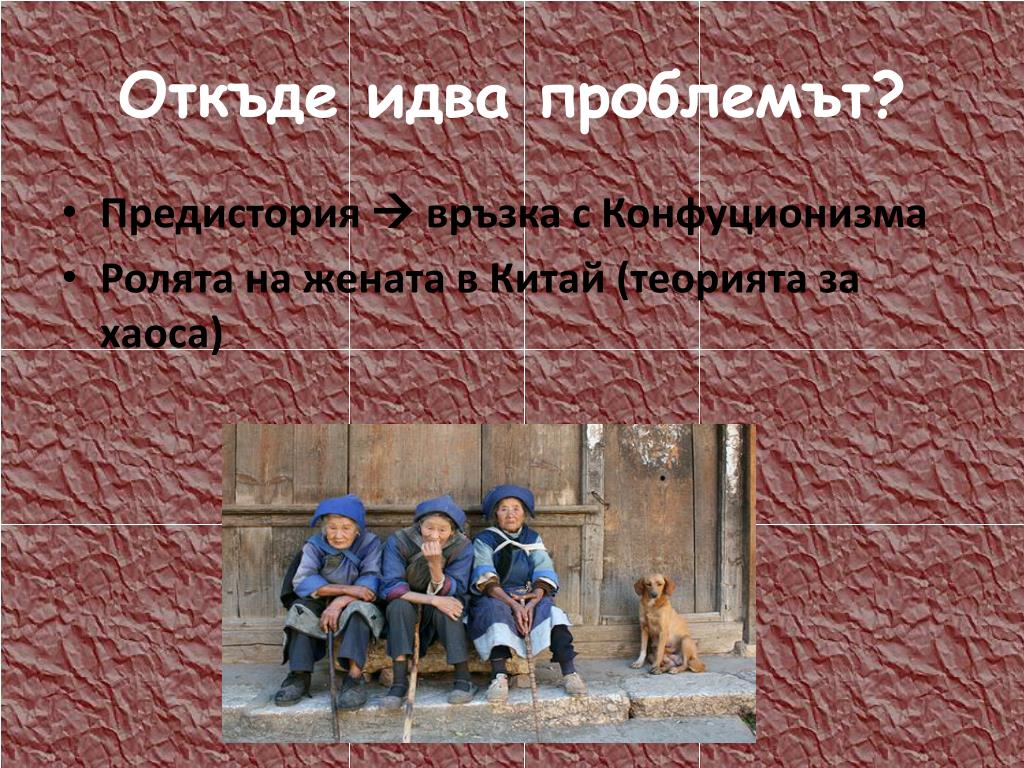 Откъде идва проблемът?

• Предистория → връзка с Конфуционизма
• Ролята на жената в Китай (теорията за хаоса)